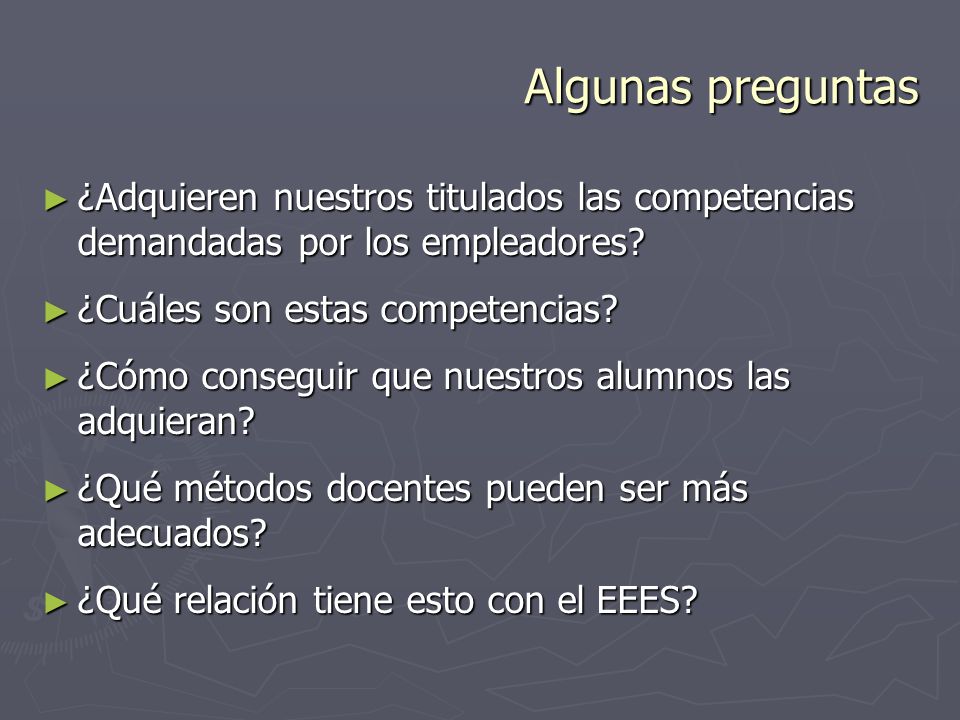 Algunas preguntas

► ¿Adquieren nuestros titulados las competencias demandadas por los empleadores?

► ¿Cuáles son estas competencias?

► ¿Cómo conseguir que nuestros alumnos las adquieran?

► ¿Qué métodos docentes pueden ser más adecuados?

► ¿Qué relación tiene esto con el EEES?